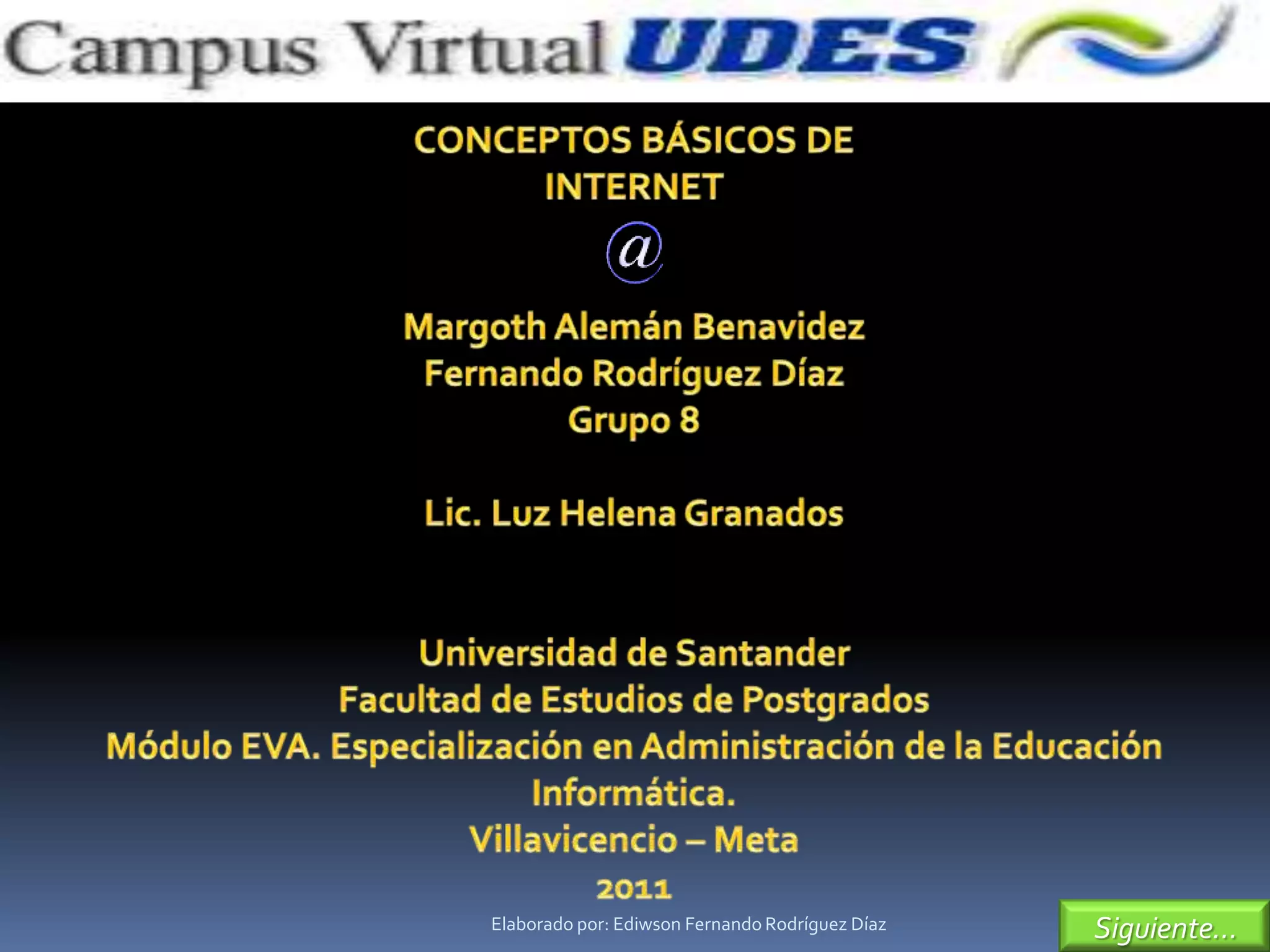 Campus Virtual UDES

CONCEPTOS BÁSICOS DE INTERNET

@

Margoth Alemán Benavidez
Fernando Rodríguez Díaz
Grupo 8

Lic. Luz Helena Granados

Universidad de Santander
Facultad de Estudios de Postgrados
Módulo EVA. Especialización en Administración de la Educación Informática.
Villavicencio – Meta
2011

Elaborado por: Ediwson Fernando Rodríguez Díaz

Siguiente...